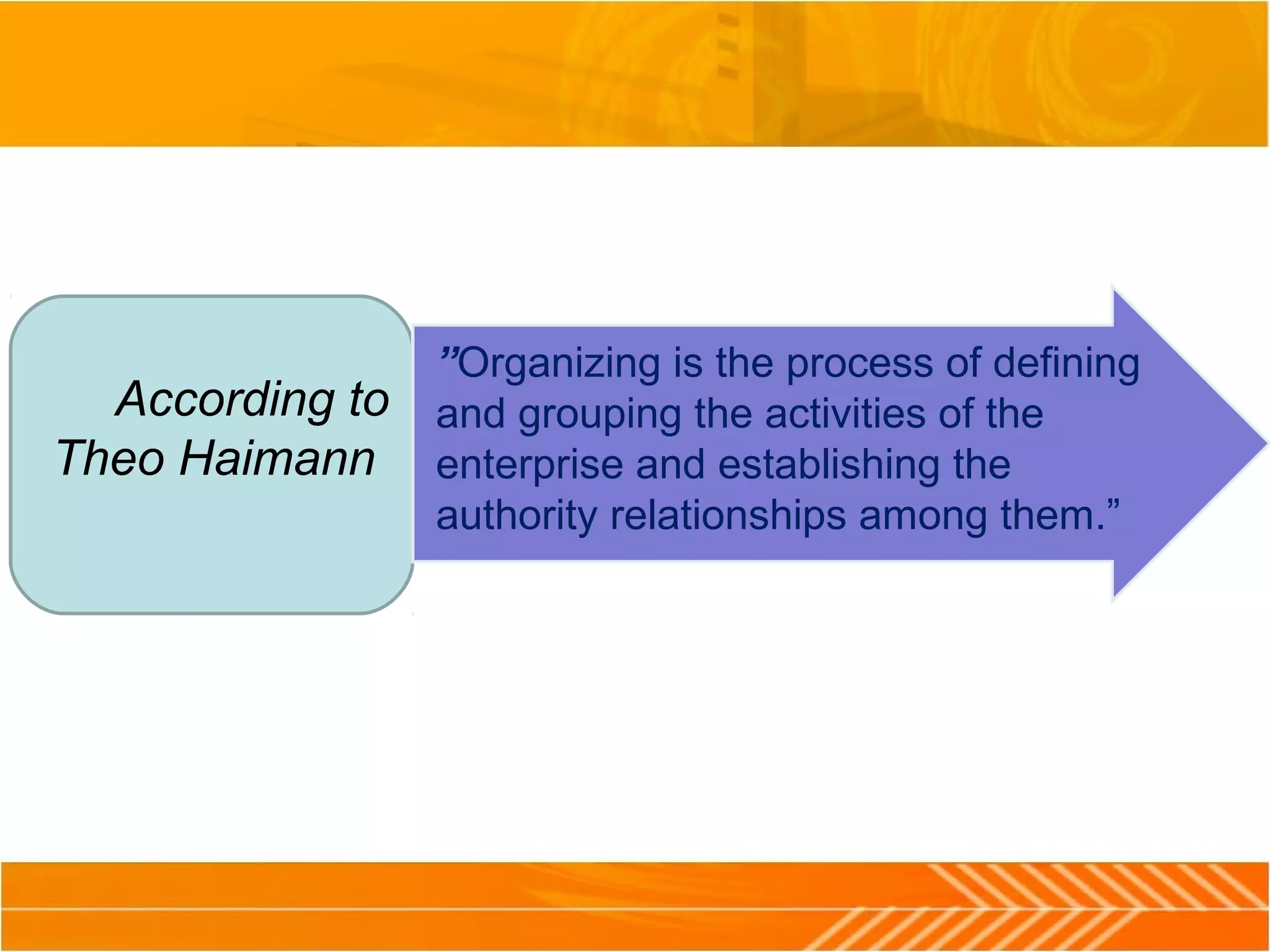 According to Theo Haimann

”Organizing is the process of defining and grouping the activities of the enterprise and establishing the authority relationships among them.”